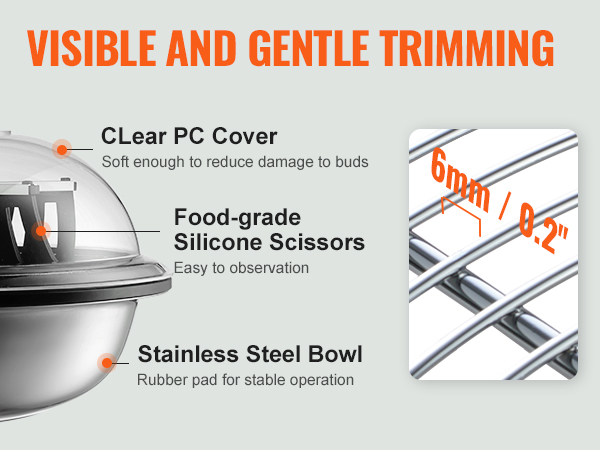 VISIBLE AND GENTLE TRIMMING

CLear PC Cover
Soft enough to reduce damage to buds

Food-grade Silicone Scissors
Easy to observation

Stainless Steel Bowl
Rubber pad for stable operation

6mm / 0.2"